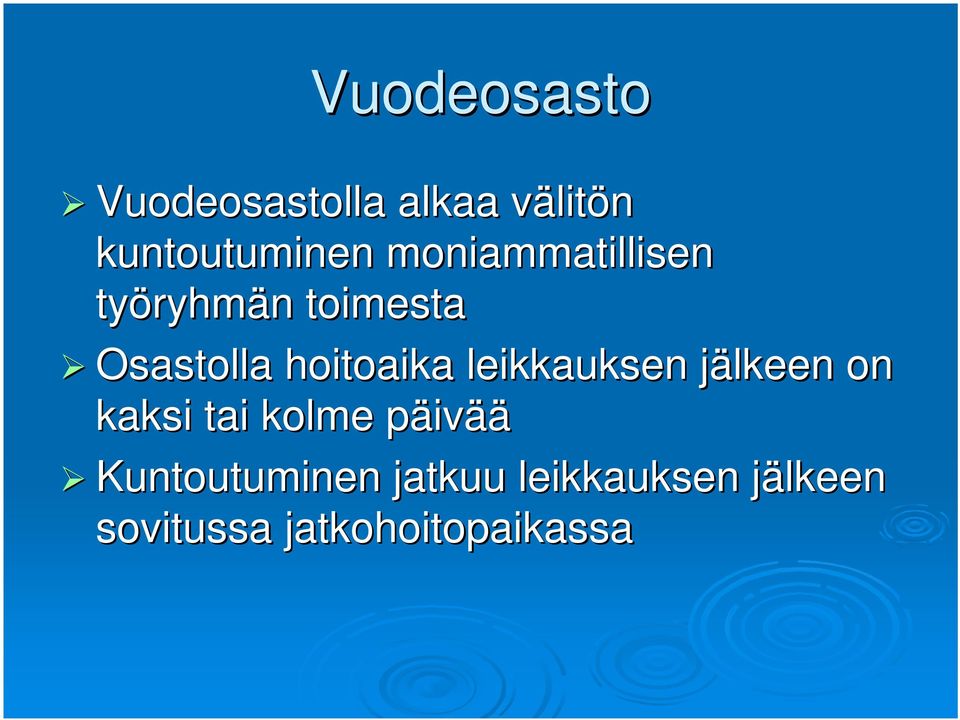 Vuodeosasto

➢ Vuodeosastolla alkaa välitön kuntoutuminen moniammatillisen työryhmän toimesta

➢ Osastolla hoitoaika leikkauksen jälkeen on kaksi tai kolme päivää

➢ Kuntoutuminen jatkuu leikkauksen jälkeen sovitussa jatkohoitopaikassa